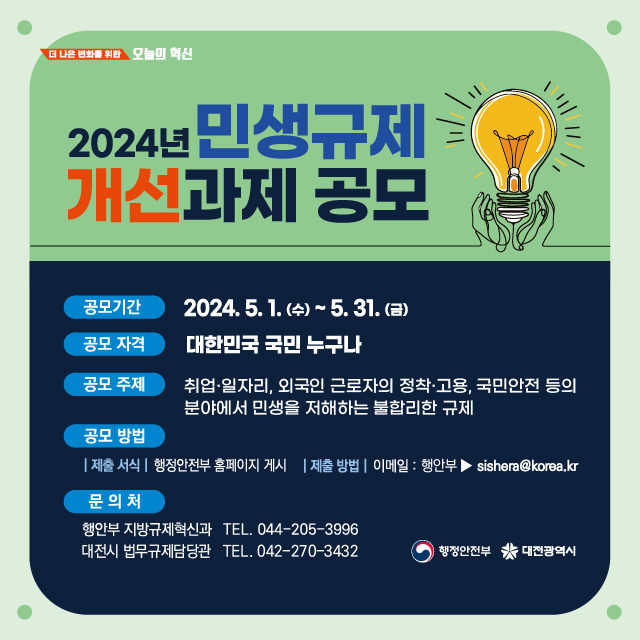 더 나은 변화를 위한 오늘의 혁신

2024년 민생규제 개선과제 공모

공모기간 2024. 5. 1. (수) ~ 5. 31. (금)

공모 자격 대한민국 국민 누구나

공모 주제 취업·일자리, 외국인 근로자의 정착·고용, 국민안전 등의 분야에서 민생을 저해하는 불합리한 규제

공모 방법

| 제출 서식 | 행정안전부 홈페이지 게시 | 제출 방법 | 이메일 : 행안부 ▶ sishera@korea.kr

문 의 처

행안부 지방규제혁신과 TEL. 044-205-3996
대전시 법무규제담당관 TEL. 042-270-3432

행정안전부 대전광역시